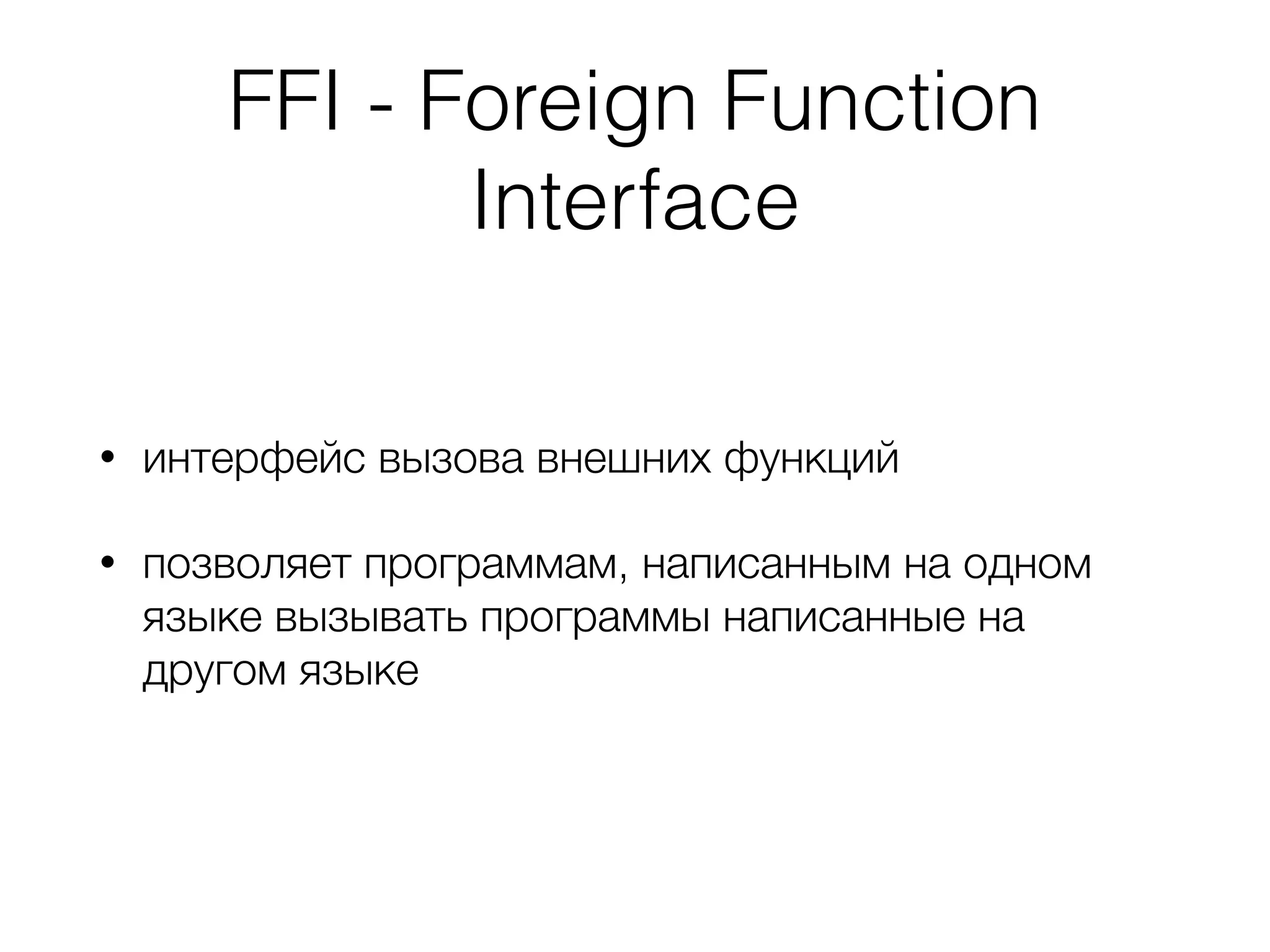 FFI - Foreign Function Interface

• интерфейс вызова внешних функций

• позволяет программам, написанным на одном языке вызывать программы написанные на другом языке